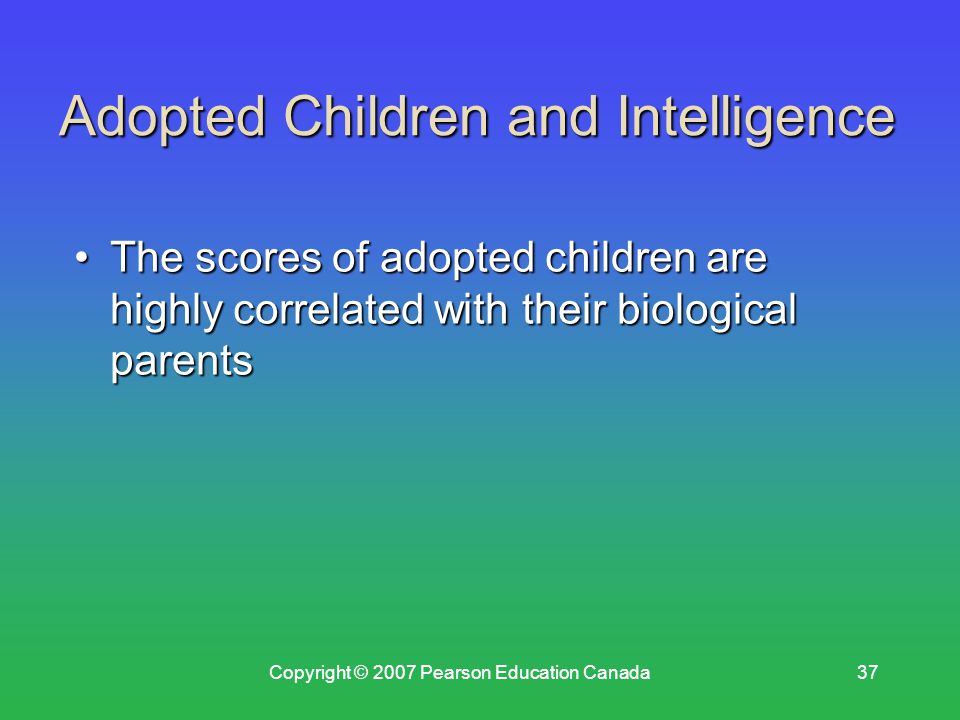 Adopted Children and Intelligence

• The scores of adopted children are highly correlated with their biological parents

Copyright © 2007 Pearson Education Canada

37